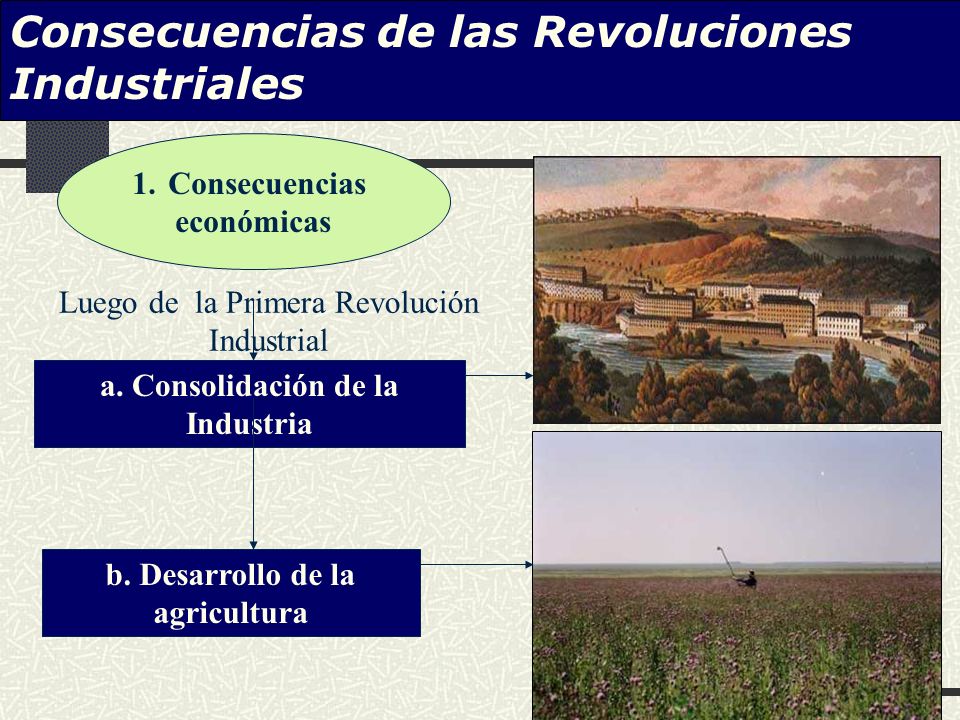 Consecuencias de las Revoluciones Industriales

1. Consecuencias económicas

Luego de la Primera Revolución Industrial

a. Consolidación de la Industria

b. Desarrollo de la agricultura